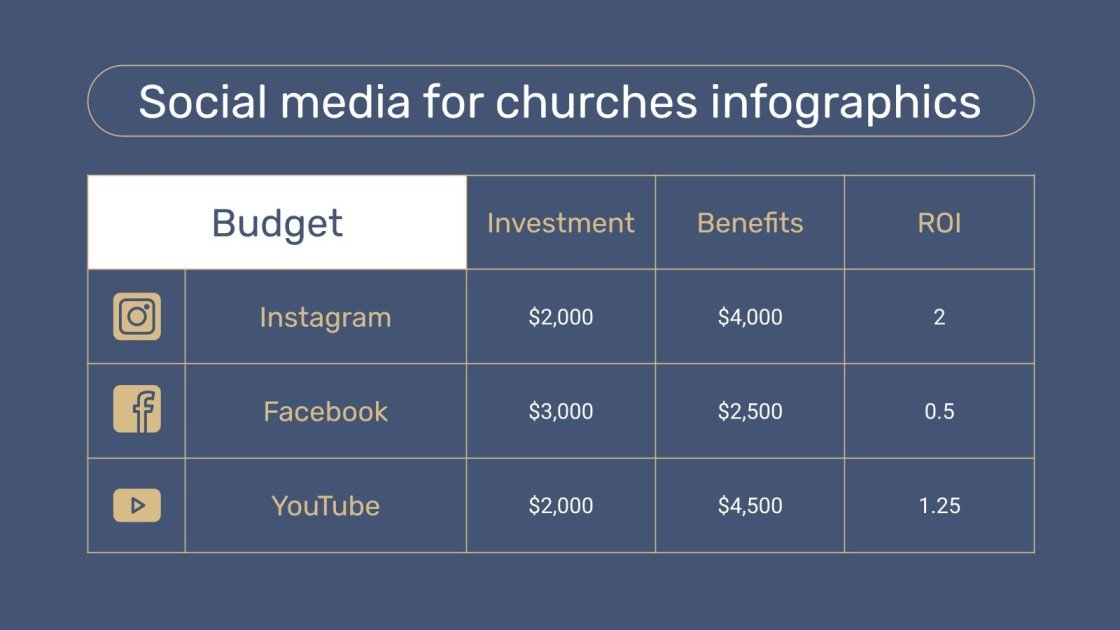 Social media for churches infographics

| Budget | Investment | Benefits | ROI |
|---|---|---|---|
| Instagram | \$2,000 | \$4,000 | 2 |
| Facebook | \$3,000 | \$2,500 | 0.5 |
| YouTube | \$2,000 | \$4,500 | 1.25 |